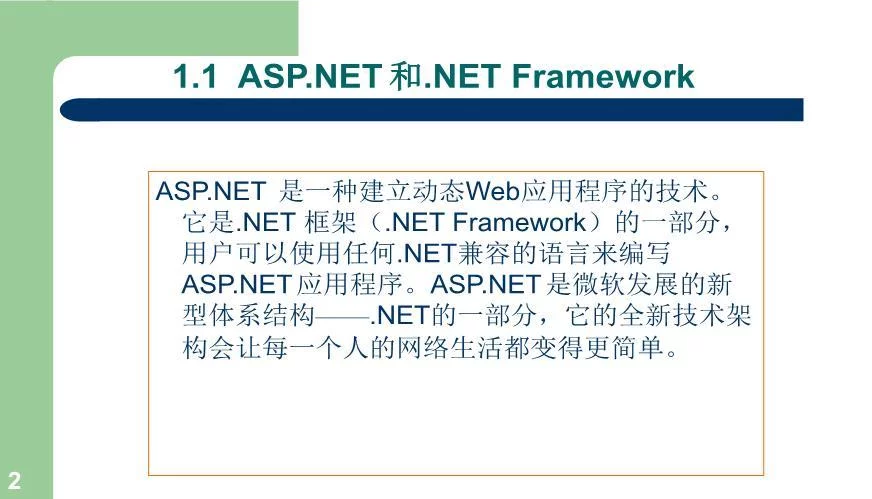 1.1 ASP.NET 和.NET Framework

ASP.NET 是一种建立动态Web应用程序的技术。它是.NET 框架（.NET Framework）的一部分，用户可以使用任何.NET兼容的语言来编写ASP.NET应用程序。ASP.NET是微软发展的新型体系结构——.NET的一部分，它的全新技术架构会让每一个人的网络生活都变得更简单。

2